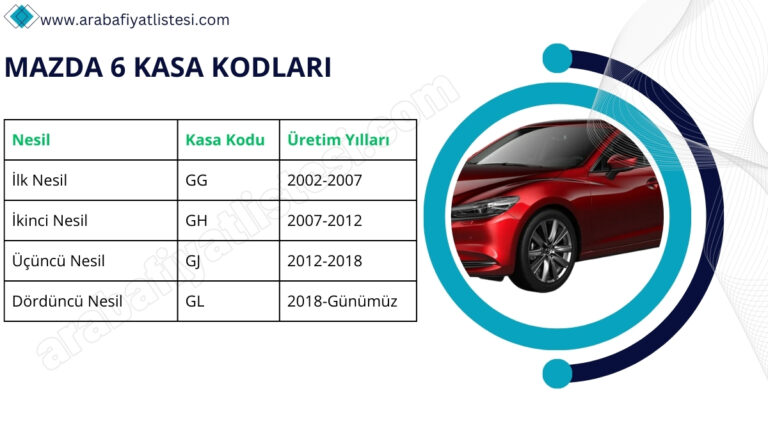 www.arabafiyatlistesi.com

MAZDA 6 KASA KODLARI

| Nesil | Kasa Kodu | Üretim Yılları |
|---|---|---|
| İlk Nesil | GG | 2002-2007 |
| İkinci Nesil | GH | 2007-2012 |
| Üçüncü Nesil | GJ | 2012-2018 |
| Dördüncü Nesil | GL | 2018-Günümüz |

arabafiyatlistesi.com